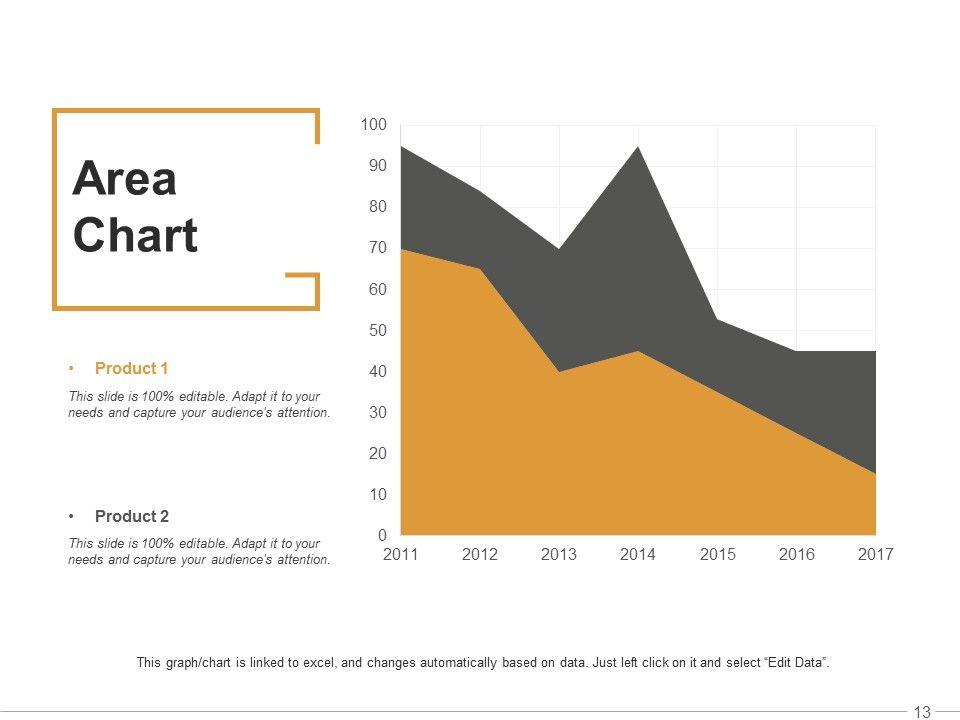 Area Chart

• Product 1
This slide is 100% editable. Adapt it to your needs and capture your audience's attention.

• Product 2
This slide is 100% editable. Adapt it to your needs and capture your audience's attention.

100
90
80
70
60
50
40
30
20
10
0
2011 2012 2013 2014 2015 2016 2017

This graph/chart is linked to excel, and changes automatically based on data. Just left click on it and select "Edit Data".

13